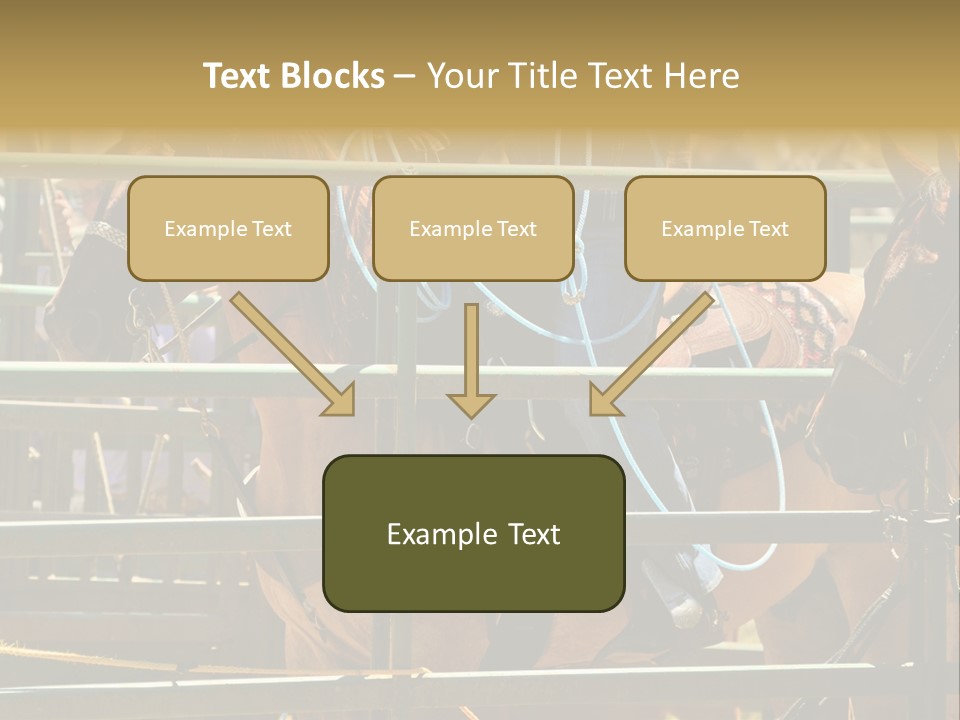 Text Blocks – Your Title Text Here

Example Text

Example Text

Example Text

Example Text